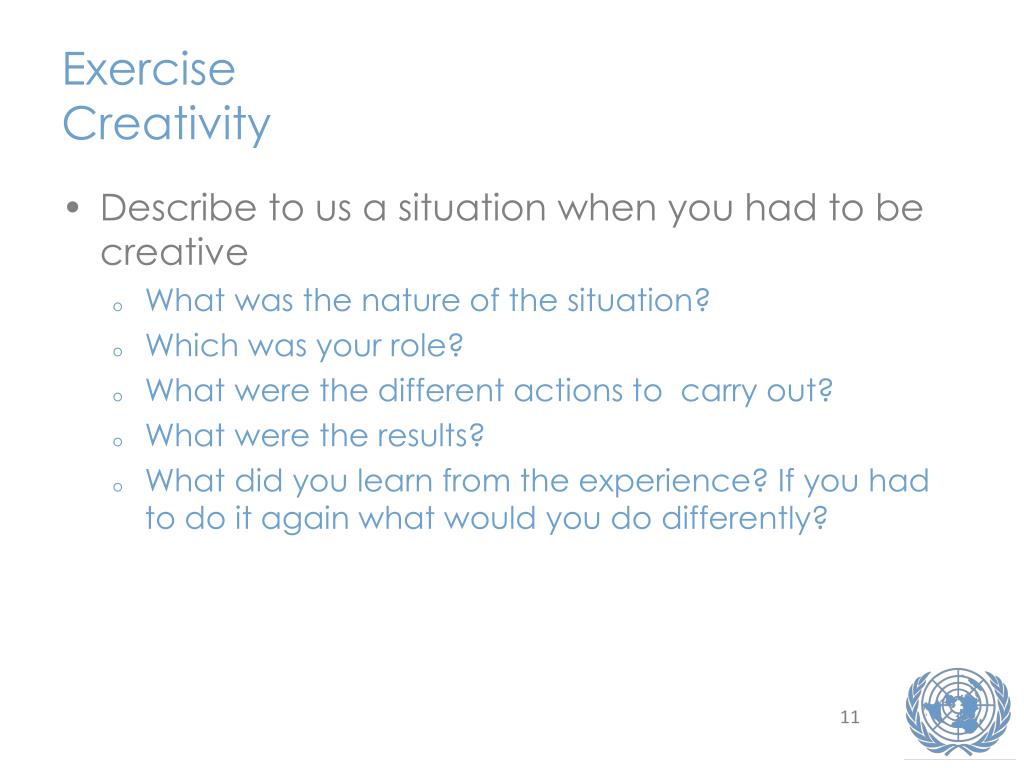 Exercise
Creativity

• Describe to us a situation when you had to be creative
  o What was the nature of the situation?
  o Which was your role?
  o What were the different actions to carry out?
  o What were the results?
  o What did you learn from the experience? If you had to do it again what would you do differently?

11